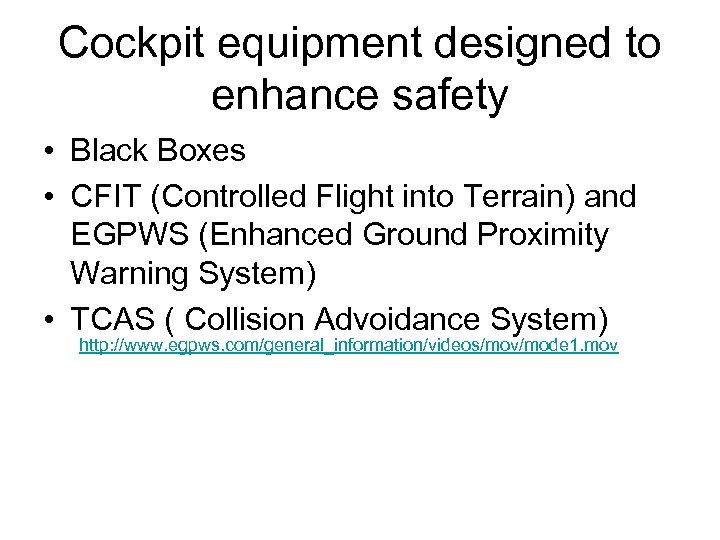 Cockpit equipment designed to enhance safety

• Black Boxes
• CFIT (Controlled Flight into Terrain) and EGPWS (Enhanced Ground Proximity Warning System)
• TCAS ( Collision Advoidance System)

http://www.egpws.com/general_information/videos/mov/mode1.mov